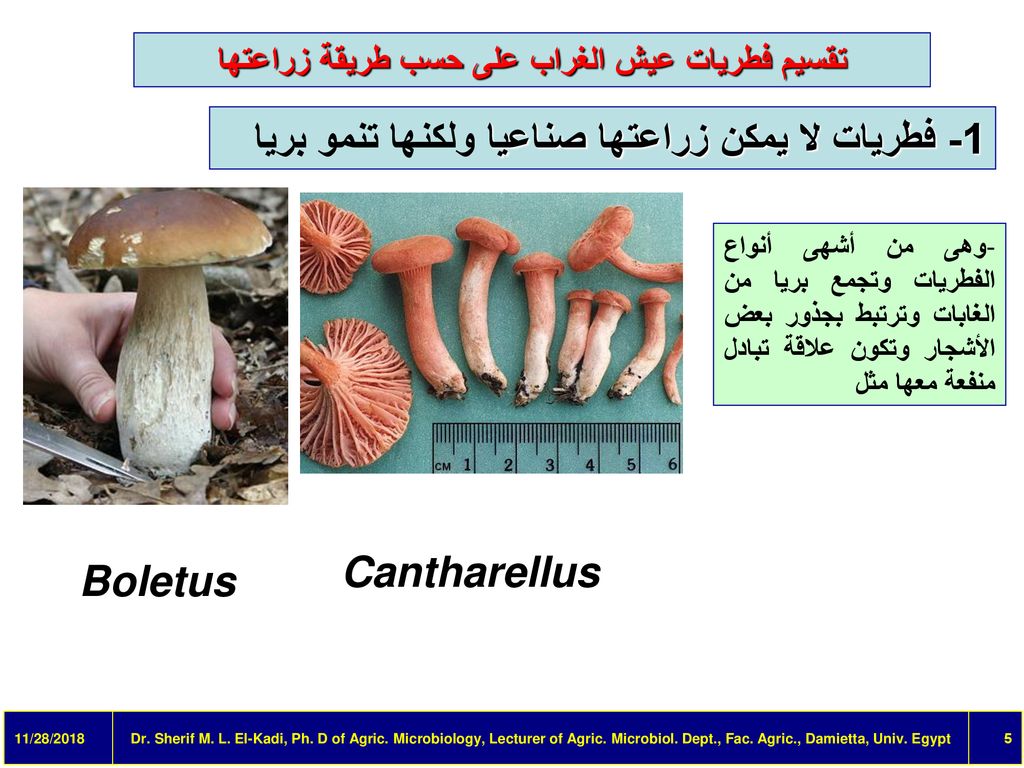 تقسيم فطريات عيش الغراب على حسب طريقة زراعتها

1- فطريات لا يمكن زراعتها صناعيا ولكنها تنمو بريا

-وهى من أشهى أنواع الفطريات وتجمع بريا من الغابات وترتبط بجذور بعض الأشجار وتكون علاقة تبادل منفعة معها مثل

CM 1 2 3 4 5 6

Boletus

Cantharellus

11/28/2018

Dr. Sherif M. L. El-Kadi, Ph. D of Agric. Microbiology, Lecturer of Agric. Microbiol. Dept., Fac. Agric., Damietta, Univ. Egypt

5